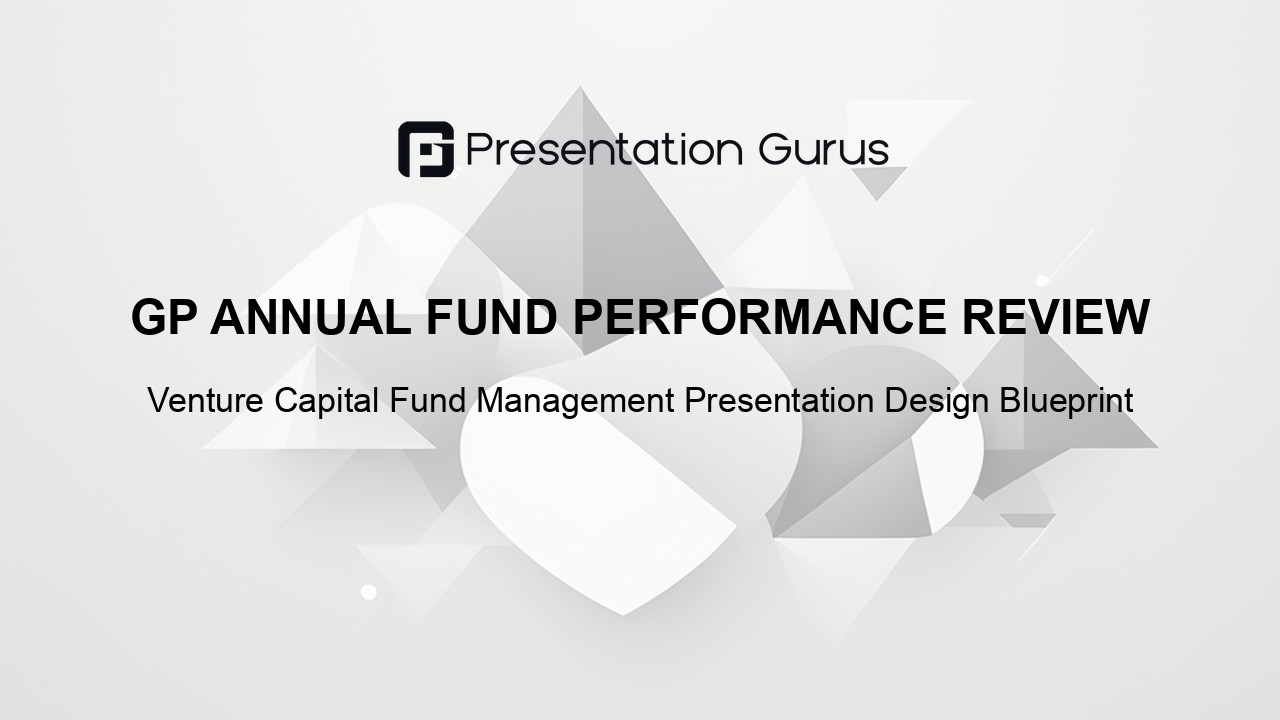 Presentation Gurus

GP ANNUAL FUND PERFORMANCE REVIEW

Venture Capital Fund Management Presentation Design Blueprint